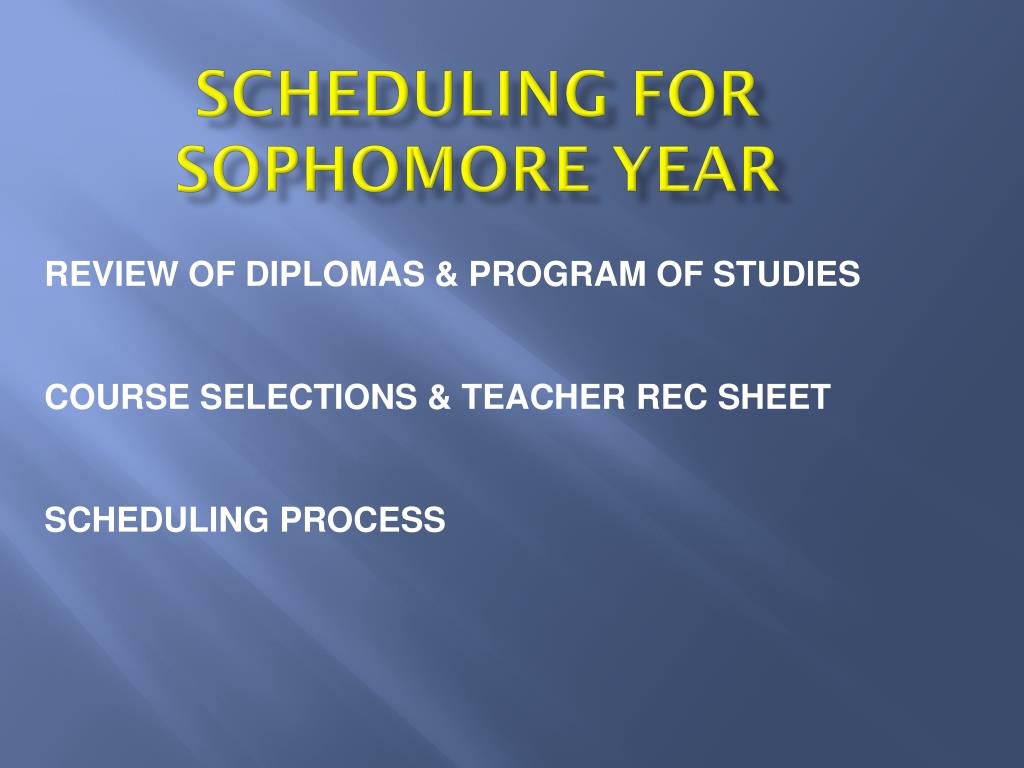 SCHEDULING FOR SOPHOMORE YEAR

REVIEW OF DIPLOMAS & PROGRAM OF STUDIES

COURSE SELECTIONS & TEACHER REC SHEET

SCHEDULING PROCESS